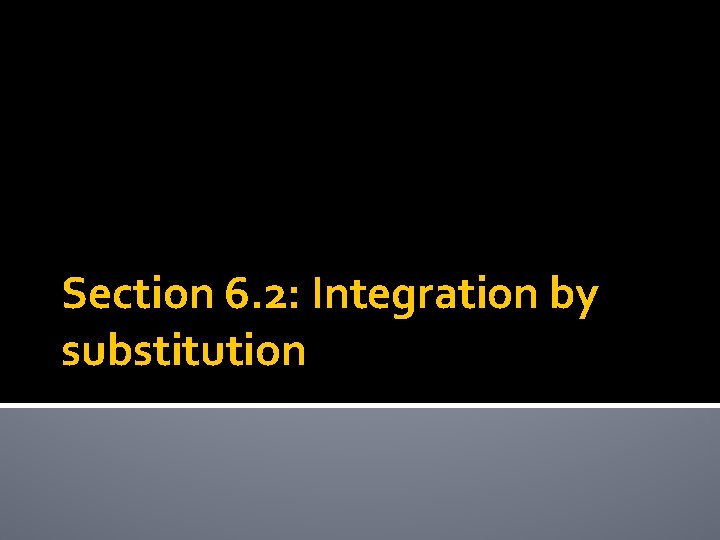 Section 6.2: Integration by substitution